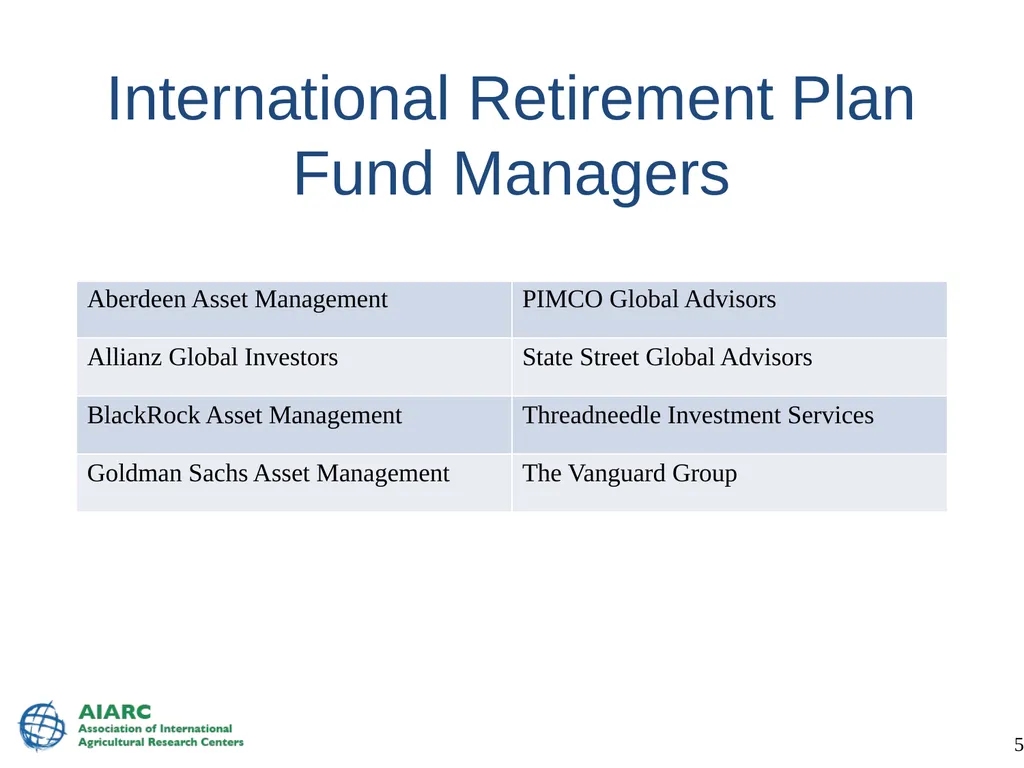 International Retirement Plan Fund Managers

| Aberdeen Asset Management | PIMCO Global Advisors |
|---|---|
| Allianz Global Investors | State Street Global Advisors |
| BlackRock Asset Management | Threadneedle Investment Services |
| Goldman Sachs Asset Management | The Vanguard Group |

AIARC
Association of International Agricultural Research Centers

5